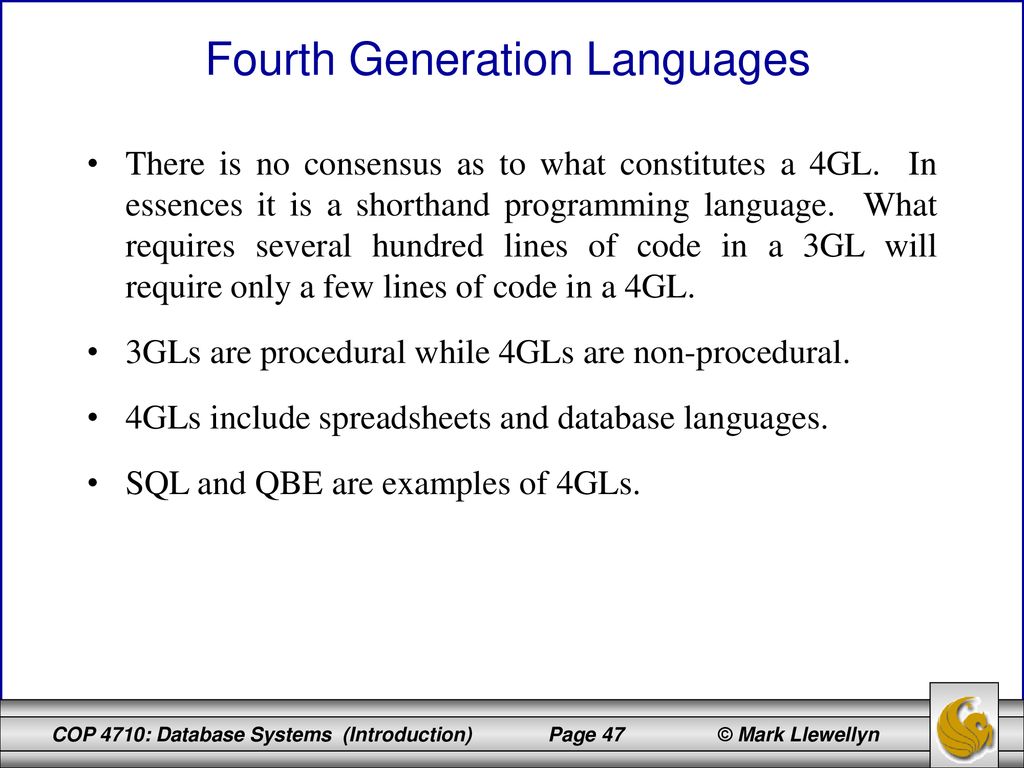 Fourth Generation Languages

• There is no consensus as to what constitutes a 4GL. In essences it is a shorthand programming language. What requires several hundred lines of code in a 3GL will require only a few lines of code in a 4GL.

• 3GLs are procedural while 4GLs are non-procedural.

• 4GLs include spreadsheets and database languages.

• SQL and QBE are examples of 4GLs.

COP 4710: Database Systems (Introduction) Page 47 © Mark Llewellyn